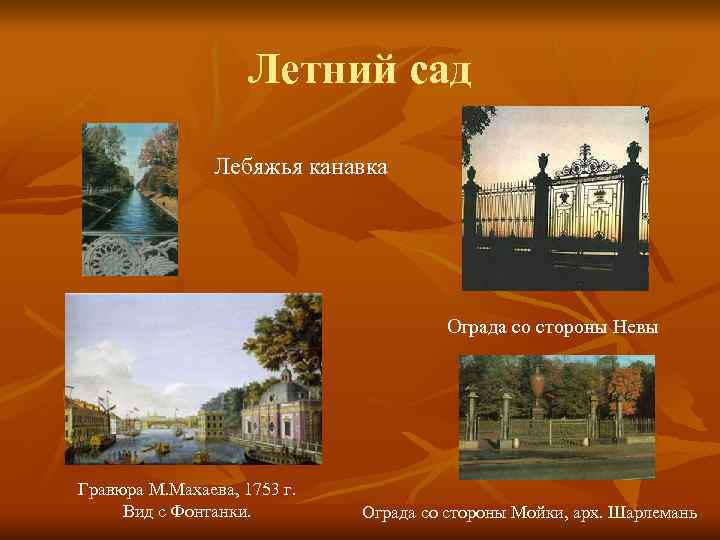 Летний сад

Лебяжья канавка

Ограда со стороны Невы

Гравюра М.Махаева, 1753 г.
Вид с Фонтанки.

Ограда со стороны Мойки, арх. Шарлемань